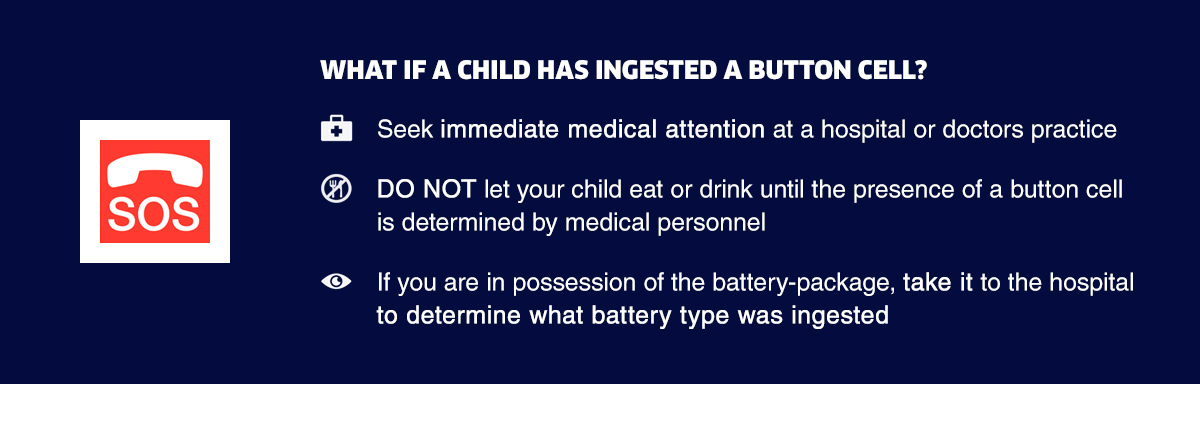 SOS

WHAT IF A CHILD HAS INGESTED A BUTTON CELL?

Seek immediate medical attention at a hospital or doctors practice

DO NOT let your child eat or drink until the presence of a button cell is determined by medical personnel

If you are in possession of the battery-package, take it to the hospital to determine what battery type was ingested